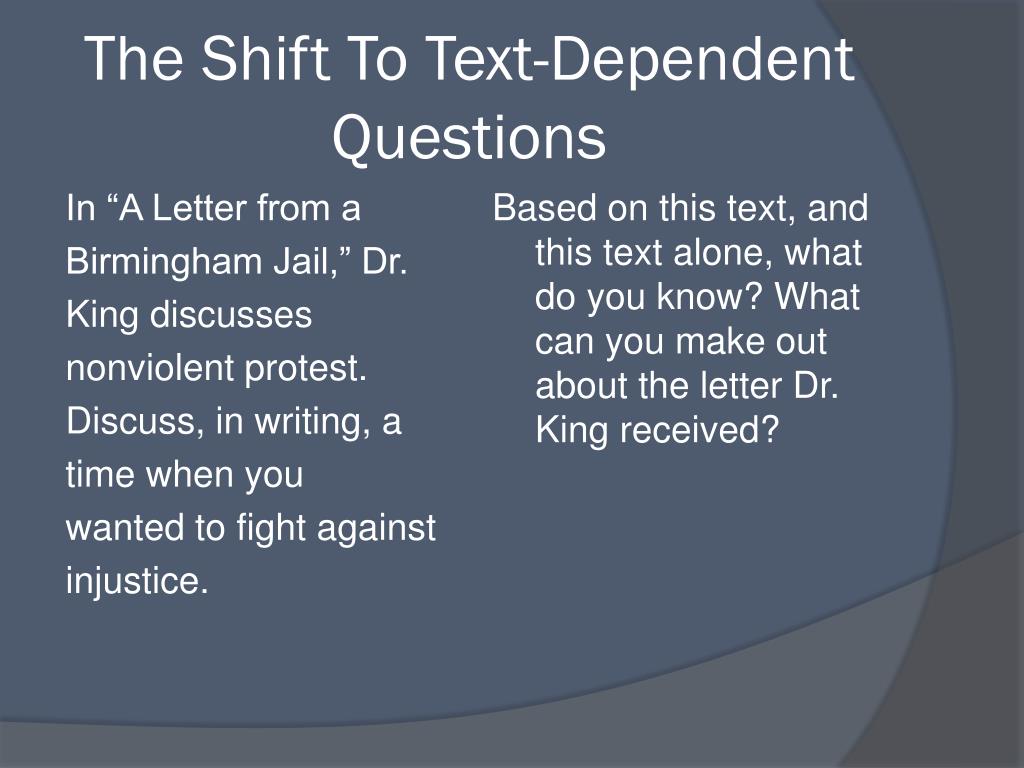 The Shift To Text-Dependent Questions

In “A Letter from a Birmingham Jail,” Dr. King discusses nonviolent protest. Discuss, in writing, a time when you wanted to fight against injustice.

Based on this text, and this text alone, what do you know? What can you make out about the letter Dr. King received?